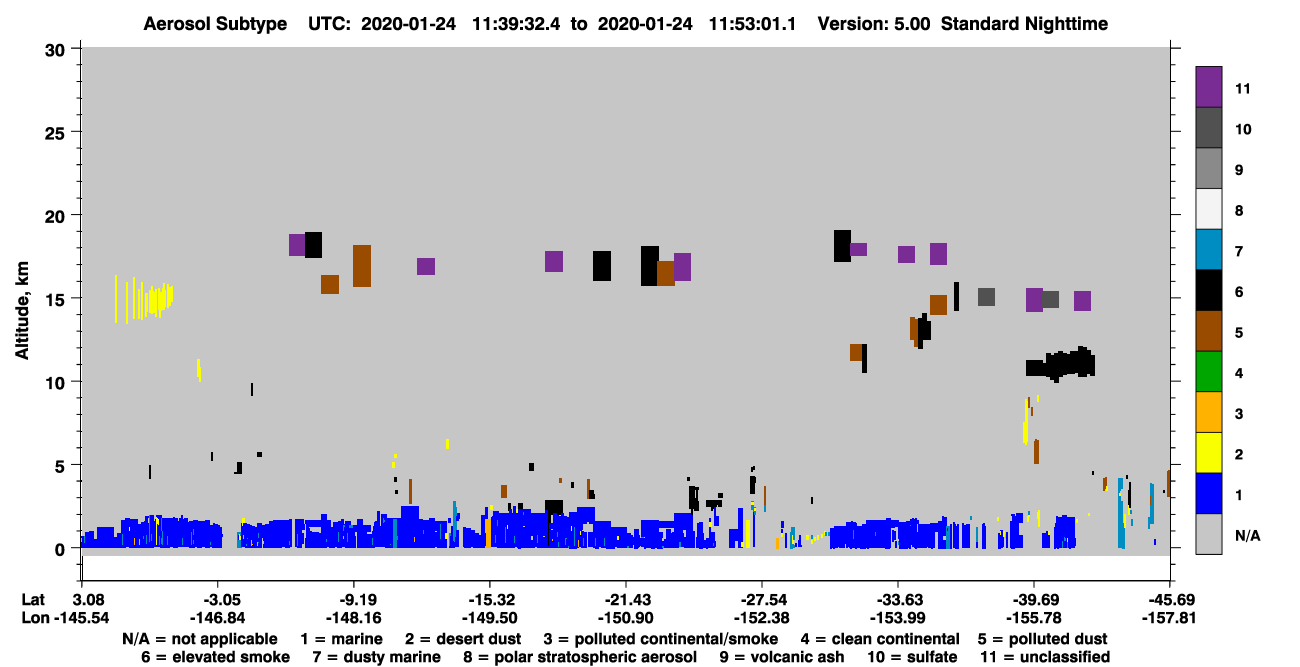 Aerosol Subtype UTC: 2020-01-24 11:39:32.4 to 2020-01-24 11:53:01.1 Version: 5.00 Standard Nighttime

Altitude, km

30
25
20
15
10
5
0

11
10
9
8
7
6
5
4
3
2
1
N/A

Lat 3.08 -3.05 -9.19 -15.32 -21.43 -27.54 -33.63 -39.69 -45.69
Lon -145.54 -146.84 -148.16 -149.50 -150.90 -152.38 -153.99 -155.78 -157.81

N/A = not applicable 1 = marine 2 = desert dust 3 = polluted continental/smoke 4 = clean continental 5 = polluted dust
6 = elevated smoke 7 = dusty marine 8 = polar stratospheric aerosol 9 = volcanic ash 10 = sulfate 11 = unclassified